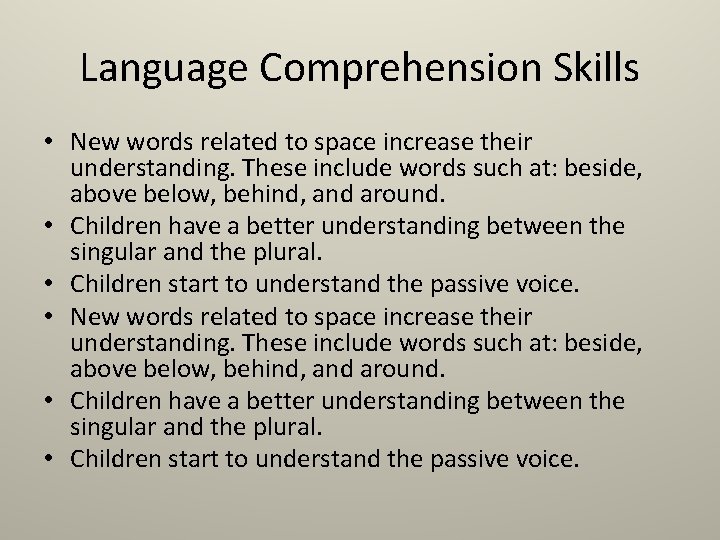 Language Comprehension Skills

• New words related to space increase their understanding. These include words such at: beside, above below, behind, and around.
• Children have a better understanding between the singular and the plural.
• Children start to understand the passive voice.
• New words related to space increase their understanding. These include words such at: beside, above below, behind, and around.
• Children have a better understanding between the singular and the plural.
• Children start to understand the passive voice.